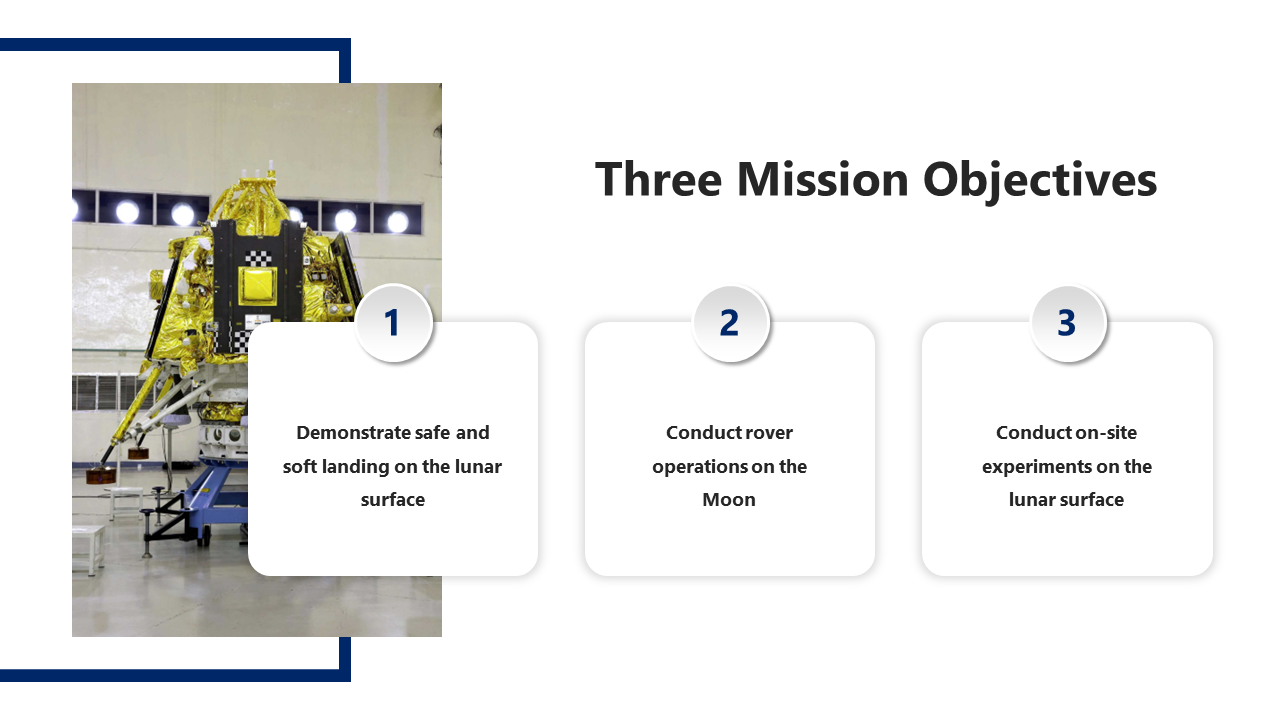 Three Mission Objectives

1

Demonstrate safe and soft landing on the lunar surface

2

Conduct rover operations on the Moon

3

Conduct on-site experiments on the lunar surface